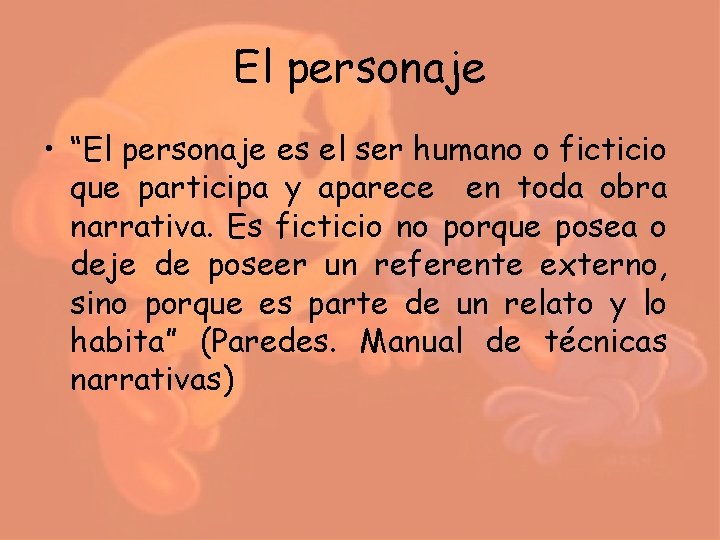 El personaje

• “El personaje es el ser humano o ficticio que participa y aparece en toda obra narrativa. Es ficticio no porque posea o deje de poseer un referente externo, sino porque es parte de un relato y lo habita” (Paredes. Manual de técnicas narrativas)